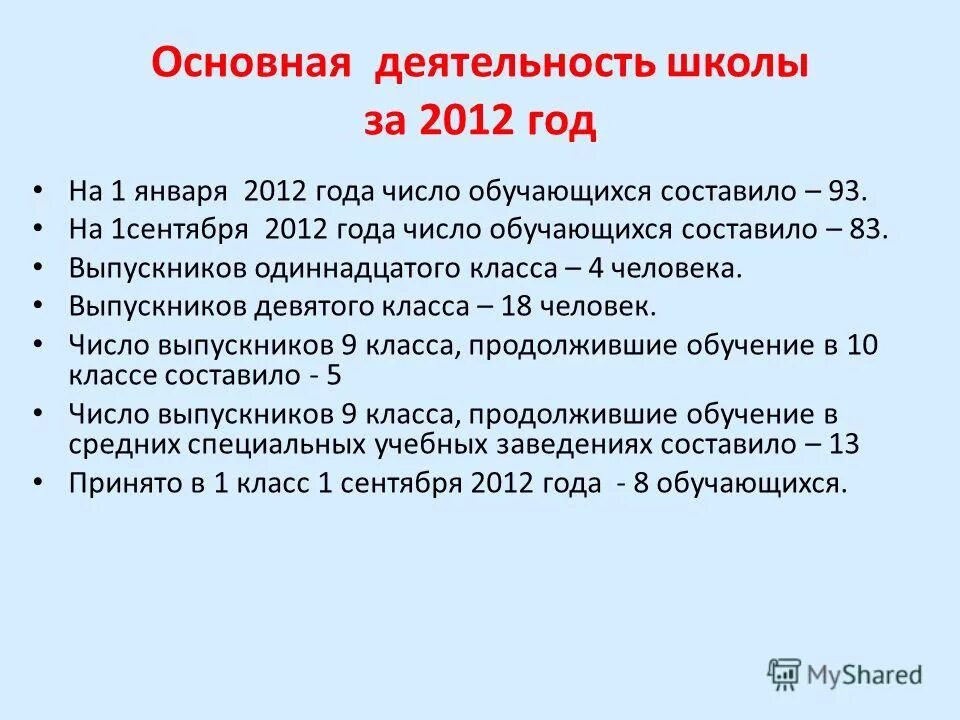 Основная деятельность школы за 2012 год

• На 1 января 2012 года число обучающихся составило – 93.
• На 1сентября 2012 года число обучающихся составило – 83.
• Выпускников одиннадцатого класса – 4 человека.
• Выпускников девятого класса – 18 человек.
• Число выпускников 9 класса, продолжившие обучение в 10 классе составило - 5
• Число выпускников 9 класса, продолжившие обучение в средних специальных учебных заведениях составило – 13
• Принято в 1 класс 1 сентября 2012 года - 8 обучающихся.

MyShared